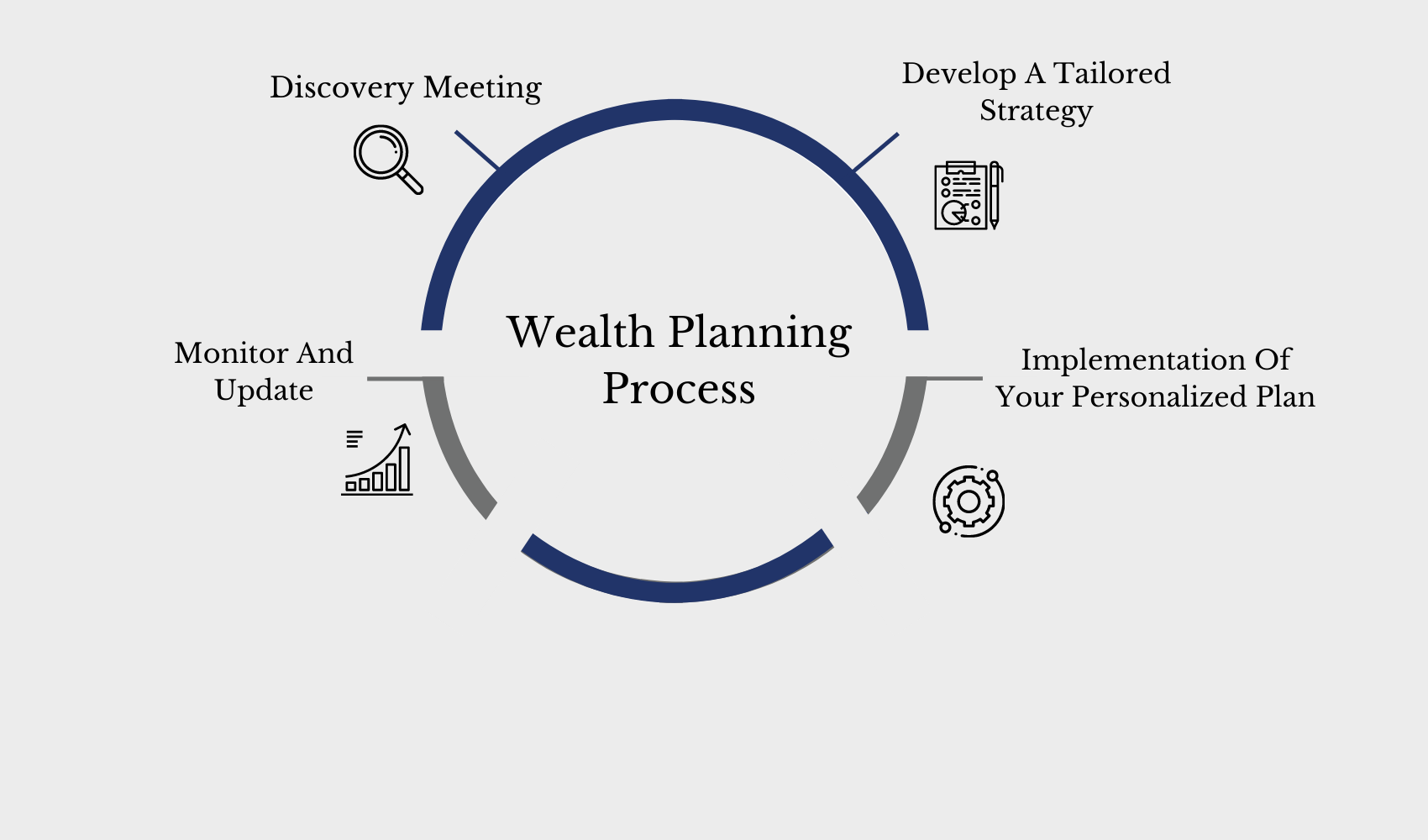 Discovery Meeting

Develop A Tailored Strategy

Wealth Planning Process

Monitor And Update

Implementation Of Your Personalized Plan